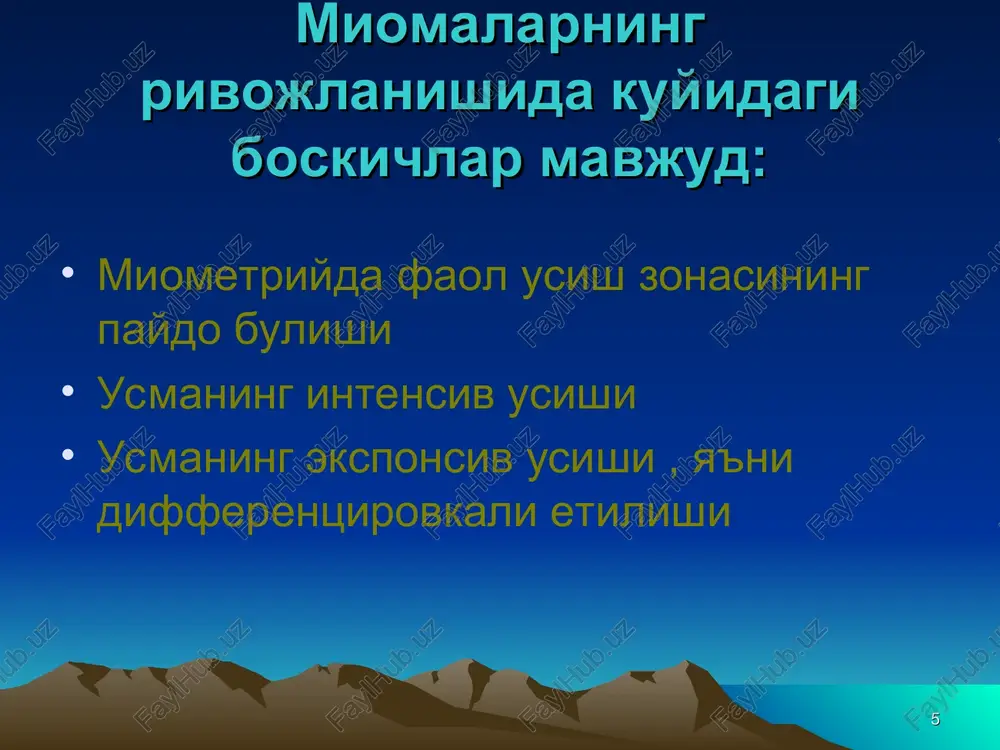 Миомаларнинг ривожланишида куйидаги боскичлар мавжуд:

• Миометрийда фаол усиш зонасининг пайдо булиши
• Усманинг интенсив усиши
• Усманинг экспонсив усиши , яъни дифференцировкали етилиши

FaylHub.uz

5